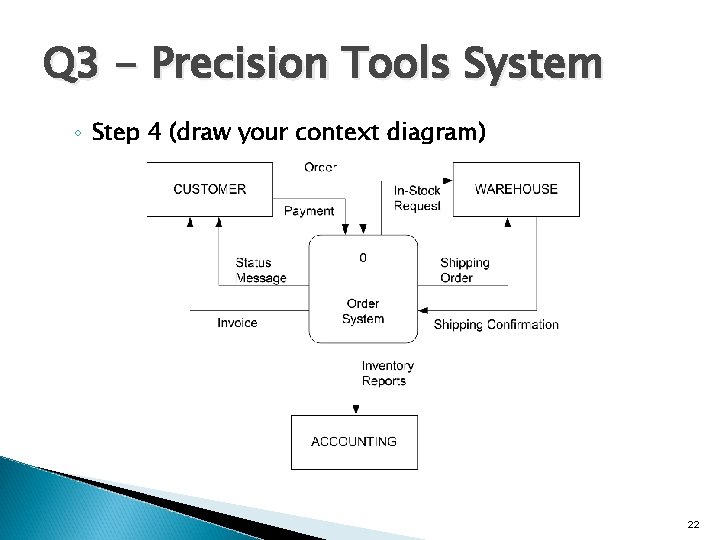 Q3 - Precision Tools System

◦ Step 4 (draw your context diagram)

CUSTOMER

Order

Payment

In-Stock Request

WAREHOUSE

Status Message

0

Order System

Shipping Order

Invoice

Shipping Confirmation

Inventory Reports

ACCOUNTING

22